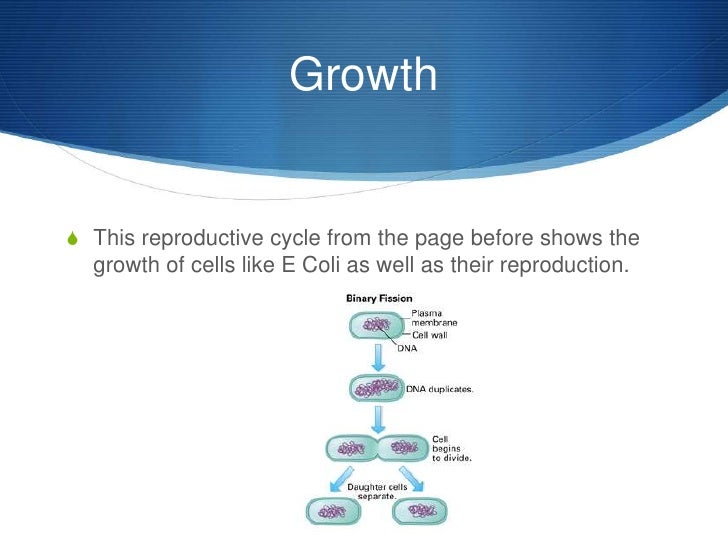 Growth

This reproductive cycle from the page before shows the growth of cells like E Coli as well as their reproduction.

Binary Fission

Plasma membrane

Cell wall

DNA

DNA duplicates.

Cell begins to divide.

Daughter cells separate.